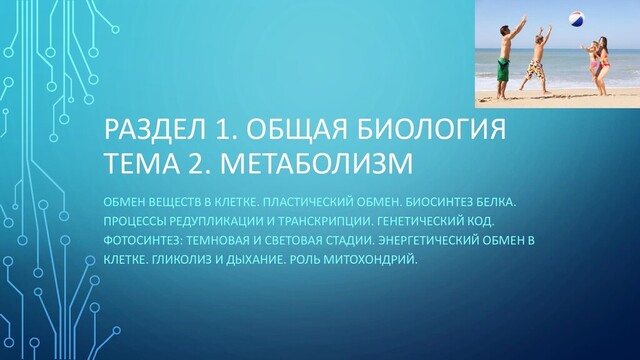 РАЗДЕЛ 1. ОБЩАЯ БИОЛОГИЯ
ТЕМА 2. МЕТАБОЛИЗМ

ОБМЕН ВЕЩЕСТВ В КЛЕТКЕ. ПЛАСТИЧЕСКИЙ ОБМЕН. БИОСИНТЕЗ БЕЛКА. ПРОЦЕССЫ РЕДУПЛИКАЦИИ И ТРАНСКРИПЦИИ. ГЕНЕТИЧЕСКИЙ КОД. ФОТОСИНТЕЗ: ТЕМНОВАЯ И СВЕТОВАЯ СТАДИИ. ЭНЕРГЕТИЧЕСКИЙ ОБМЕН В КЛЕТКЕ. ГЛИКОЛИЗ И ДЫХАНИЕ. РОЛЬ МИТОХОНДРИЙ.